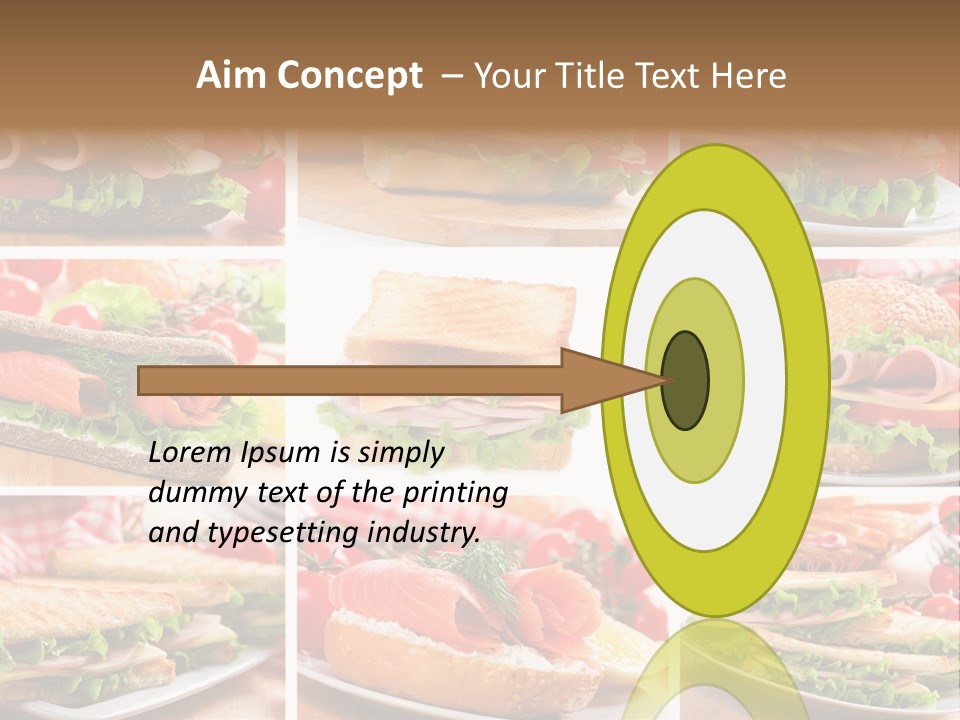 Aim Concept – Your Title Text Here

Lorem Ipsum is simply dummy text of the printing and typesetting industry.